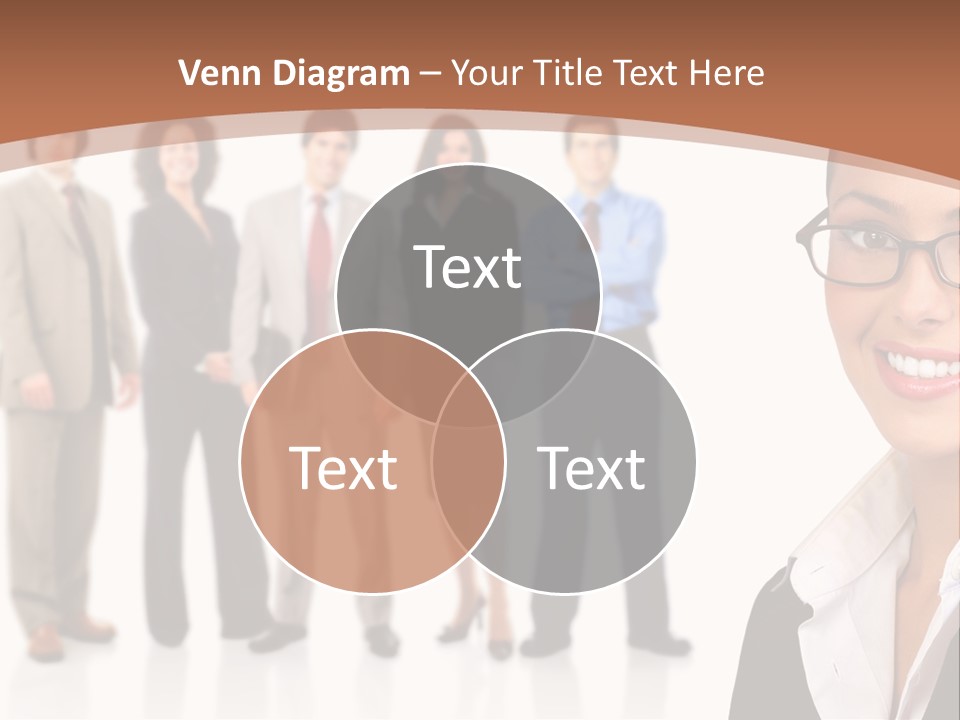 Venn Diagram – Your Title Text Here

Text

Text

Text